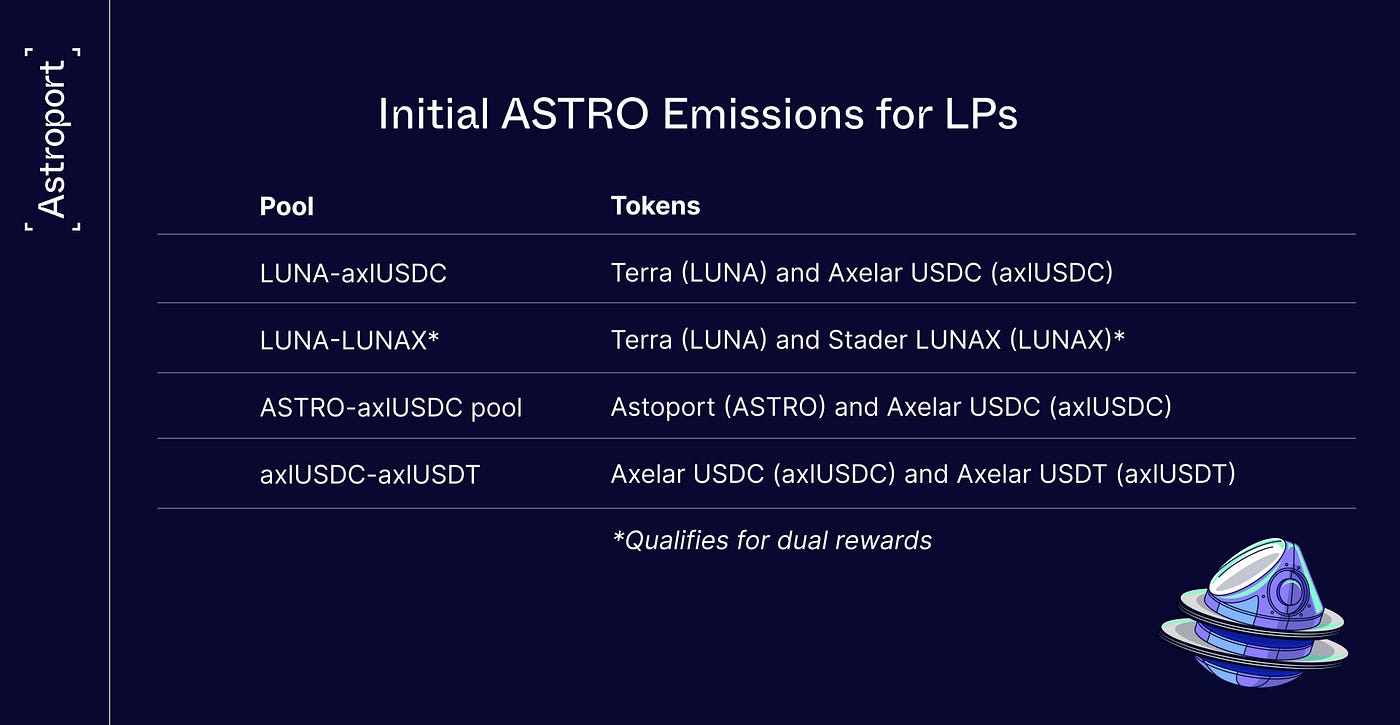 Astroport

Initial ASTRO Emissions for LPs

| Pool | Tokens |
|---|---|
| LUNA-axlUSDC | Terra (LUNA) and Axelar USDC (axlUSDC) |
| LUNA-LUNAX* | Terra (LUNA) and Stader LUNAX (LUNAX)* |
| ASTRO-axlUSDC pool | Astoport (ASTRO) and Axelar USDC (axlUSDC) |
| axlUSDC-axlUSDT | Axelar USDC (axlUSDC) and Axelar USDT (axlUSDT) |

*Qualifies for dual rewards